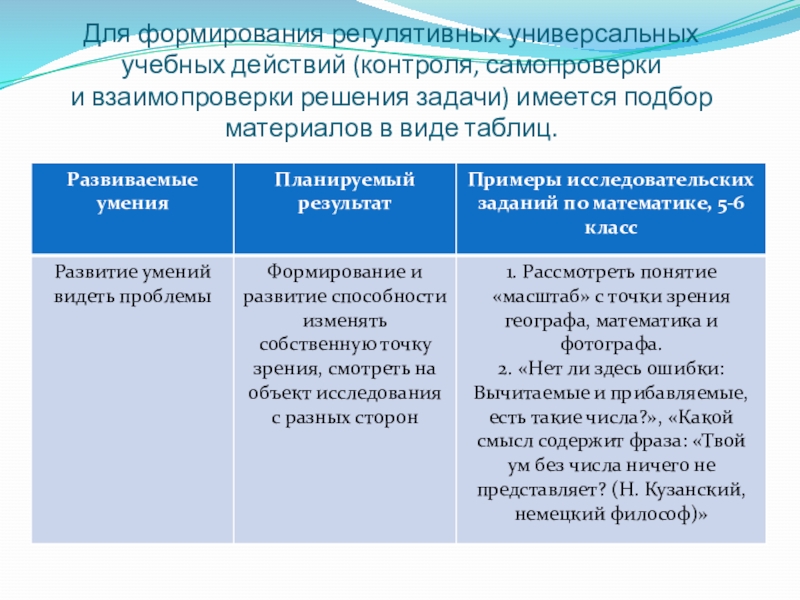 Для формирования регулятивных универсальных учебных действий (контроля, самопроверки и взаимопроверки решения задачи) имеется подбор материалов в виде таблиц.

| Развиваемые умения | Планируемый результат | Примеры исследовательских заданий по математике, 5-6 класс |
|---|---|---|
| Развитие умений видеть проблемы | Формирование и развитие способности изменять собственную точку зрения, смотреть на объект исследования с разных сторон | 1. Рассмотреть понятие «масштаб» с точки зрения географа, математика и фотографа. 2. «Нет ли здесь ошибки: Вычитаемые и прибавляемые, есть такие числа?», «Какой смысл содержит фраза: «Твой ум без числа ничего не представляет? (Н. Кузанский, немецкий философ)» |